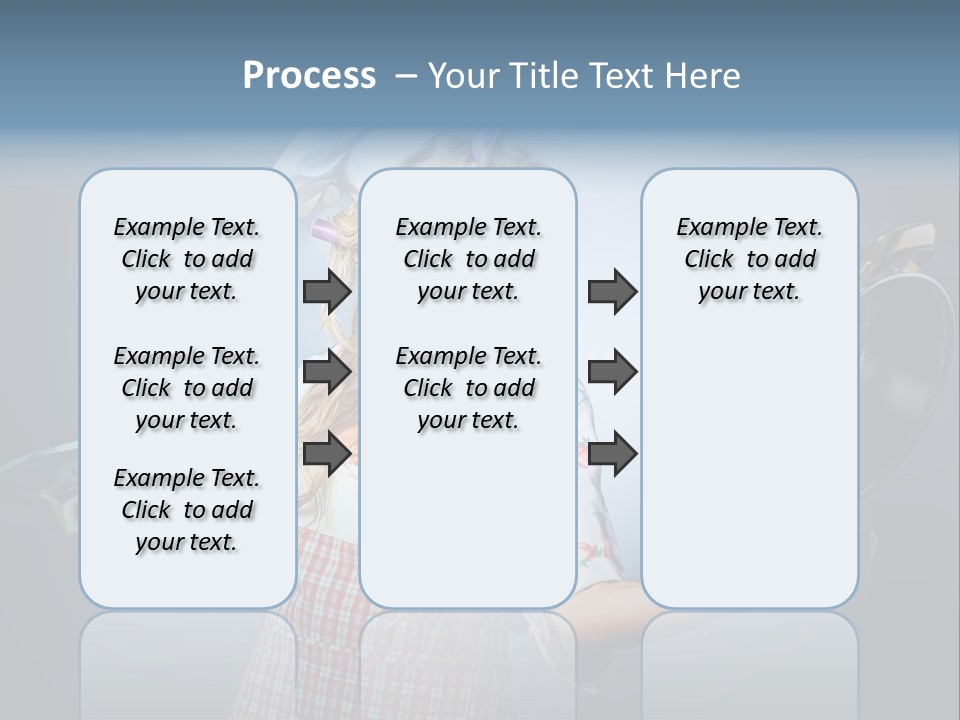 Process – Your Title Text Here

Example Text. Click to add your text.

Example Text. Click to add your text.

Example Text. Click to add your text.

Example Text. Click to add your text.

Example Text. Click to add your text.

Example Text. Click to add your text.